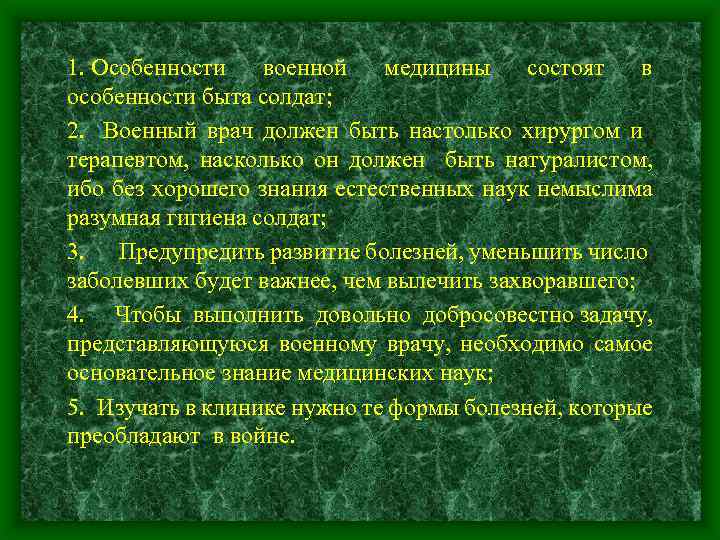 1. Особенности военной медицины состоят в особенности быта солдат;

2. Военный врач должен быть настолько хирургом и терапевтом, насколько он должен быть натуралистом, ибо без хорошего знания естественных наук немыслима разумная гигиена солдат;

3. Предупредить развитие болезней, уменьшить число заболевших будет важнее, чем вылечить захворавшего;

4. Чтобы выполнить довольно добросовестно задачу, представляющуюся военному врачу, необходимо самое основательное знание медицинских наук;

5. Изучать в клинике нужно те формы болезней, которые преобладают в войне.